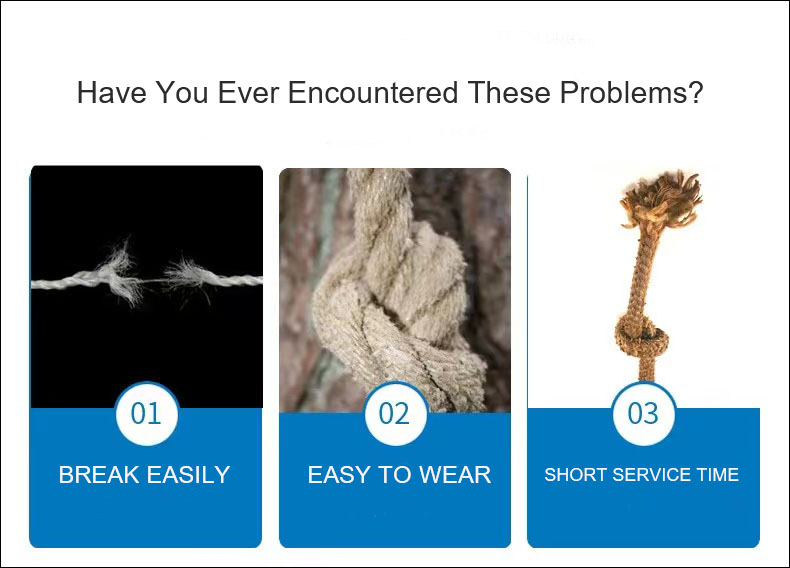 Have You Ever Encountered These Problems?

01
BREAK EASILY

02
EASY TO WEAR

03
SHORT SERVICE TIME